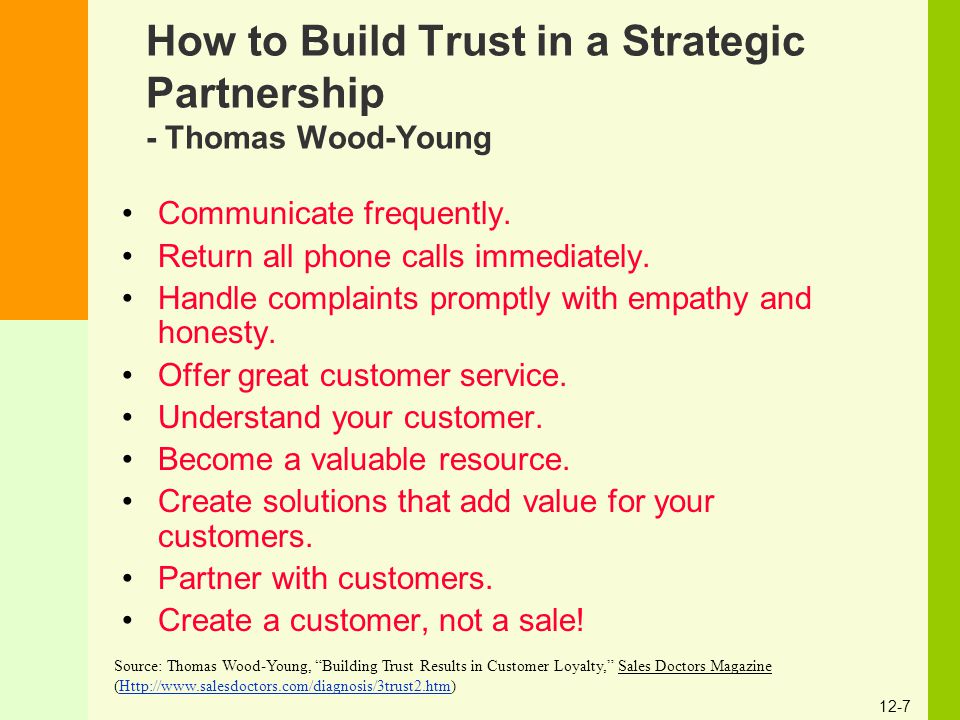 How to Build Trust in a Strategic Partnership
- Thomas Wood-Young

• Communicate frequently.
• Return all phone calls immediately.
• Handle complaints promptly with empathy and honesty.
• Offer great customer service.
• Understand your customer.
• Become a valuable resource.
• Create solutions that add value for your customers.
• Partner with customers.
• Create a customer, not a sale!

Source: Thomas Wood-Young, “Building Trust Results in Customer Loyalty,” Sales Doctors Magazine (Http://www.salesdoctors.com/diagnosis/3trust2.htm)

12-7